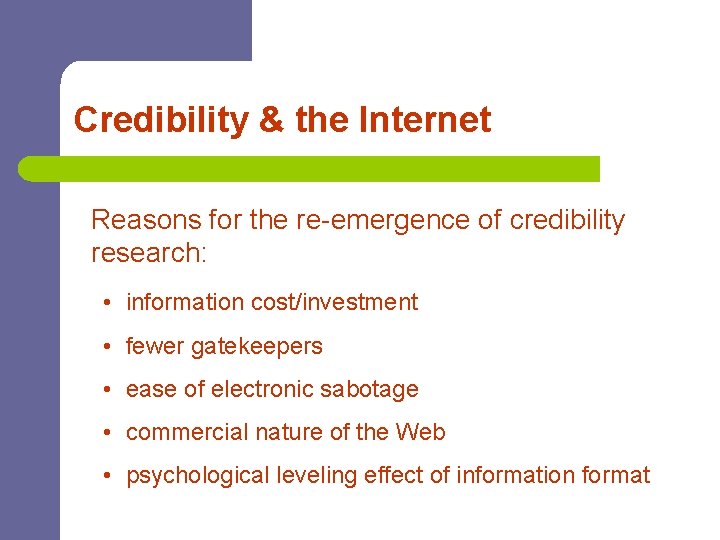 Credibility & the Internet

Reasons for the re-emergence of credibility research:

• information cost/investment
• fewer gatekeepers
• ease of electronic sabotage
• commercial nature of the Web
• psychological leveling effect of information format